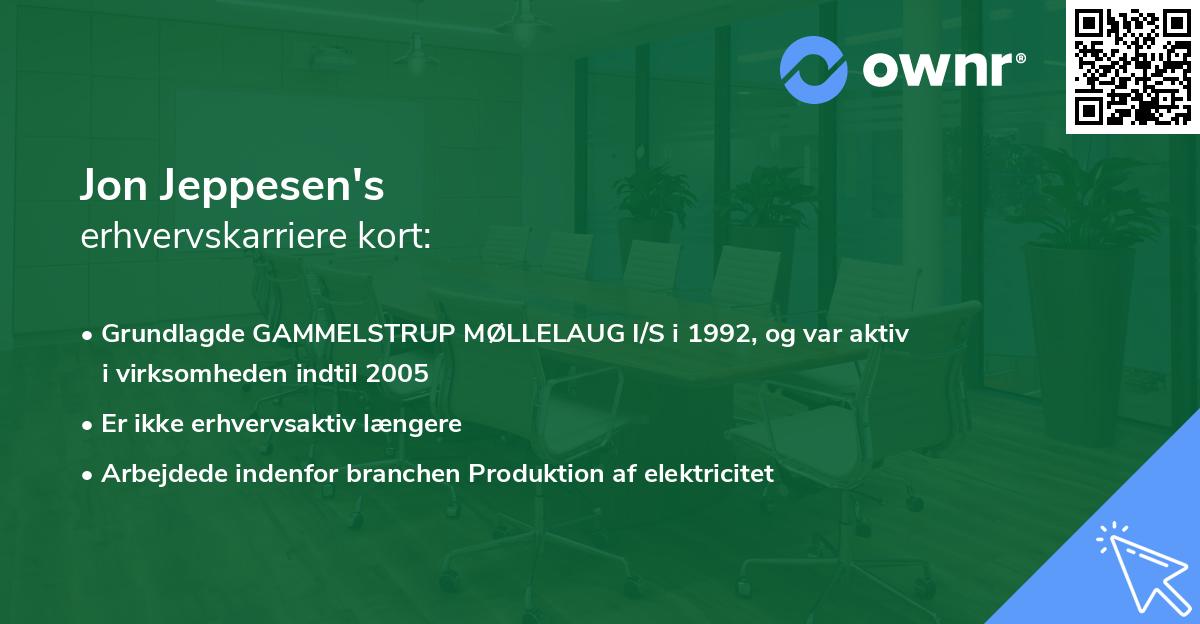 ownr®

Jon Jeppesen's
erhvervskarriere kort:

• Grundlagde GAMMELSTRUP MØLLELAUG I/S i 1992, og var aktiv i virksomheden indtil 2005
• Er ikke erhvervsaktiv længere
• Arbejdede indenfor branchen Produktion af elektricitet